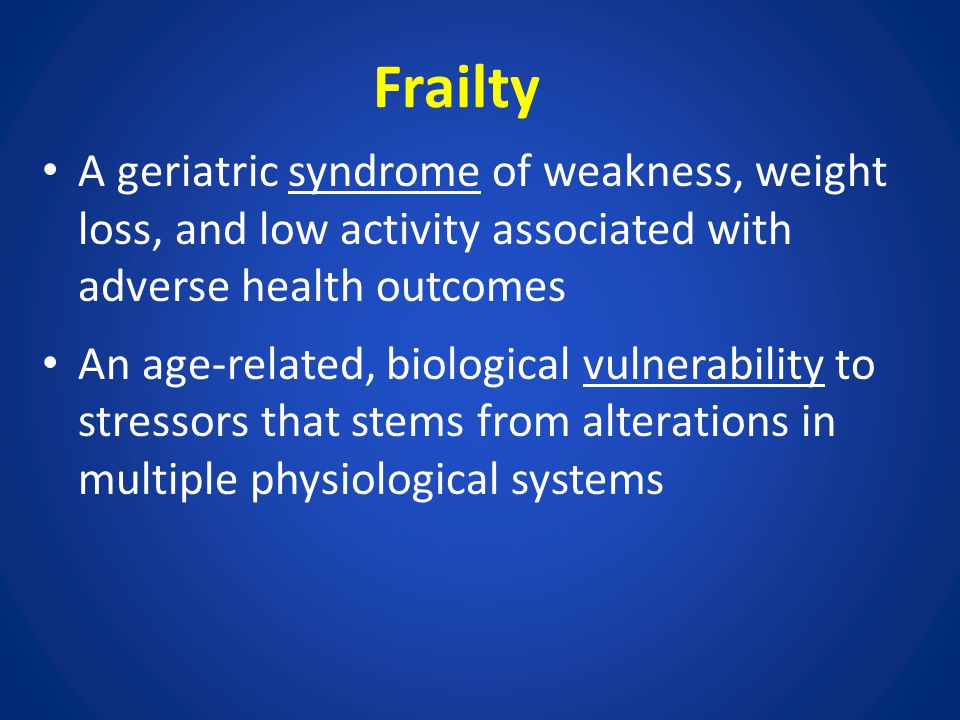 Frailty

• A geriatric syndrome of weakness, weight loss, and low activity associated with adverse health outcomes

• An age-related, biological vulnerability to stressors that stems from alterations in multiple physiological systems